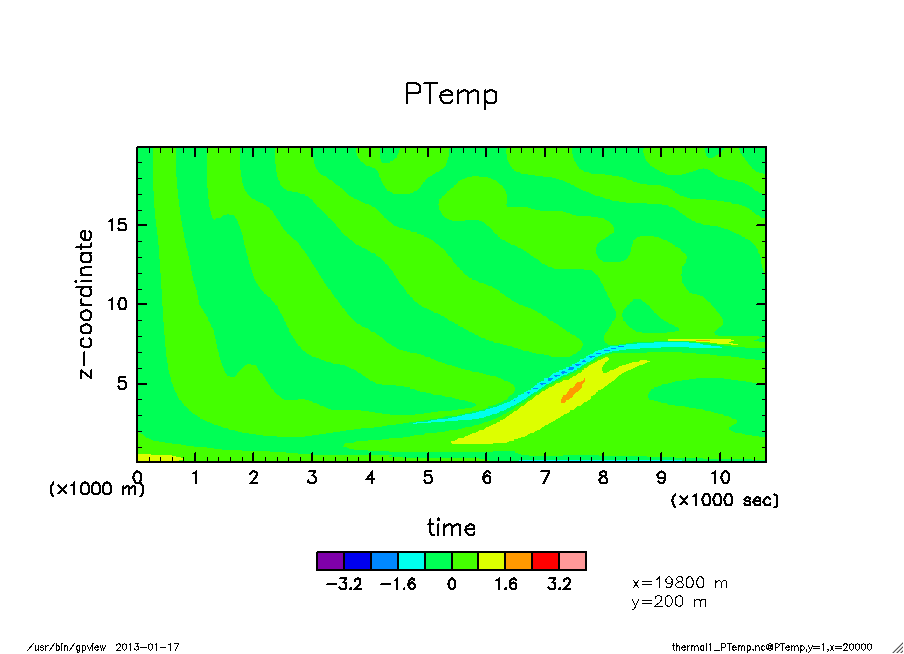 PTemp

z-coordinate

15

10

5

(×1000 m)

0 1 2 3 4 5 6 7 8 9 10

(×1000 sec)

time

−3.2 −1.6 0 1.6 3.2

x=19800 m
y=200 m

/usr/bin/gpview 2013-01-17

thermal1_PTemp.nc@PTemp,y=1,x=20000